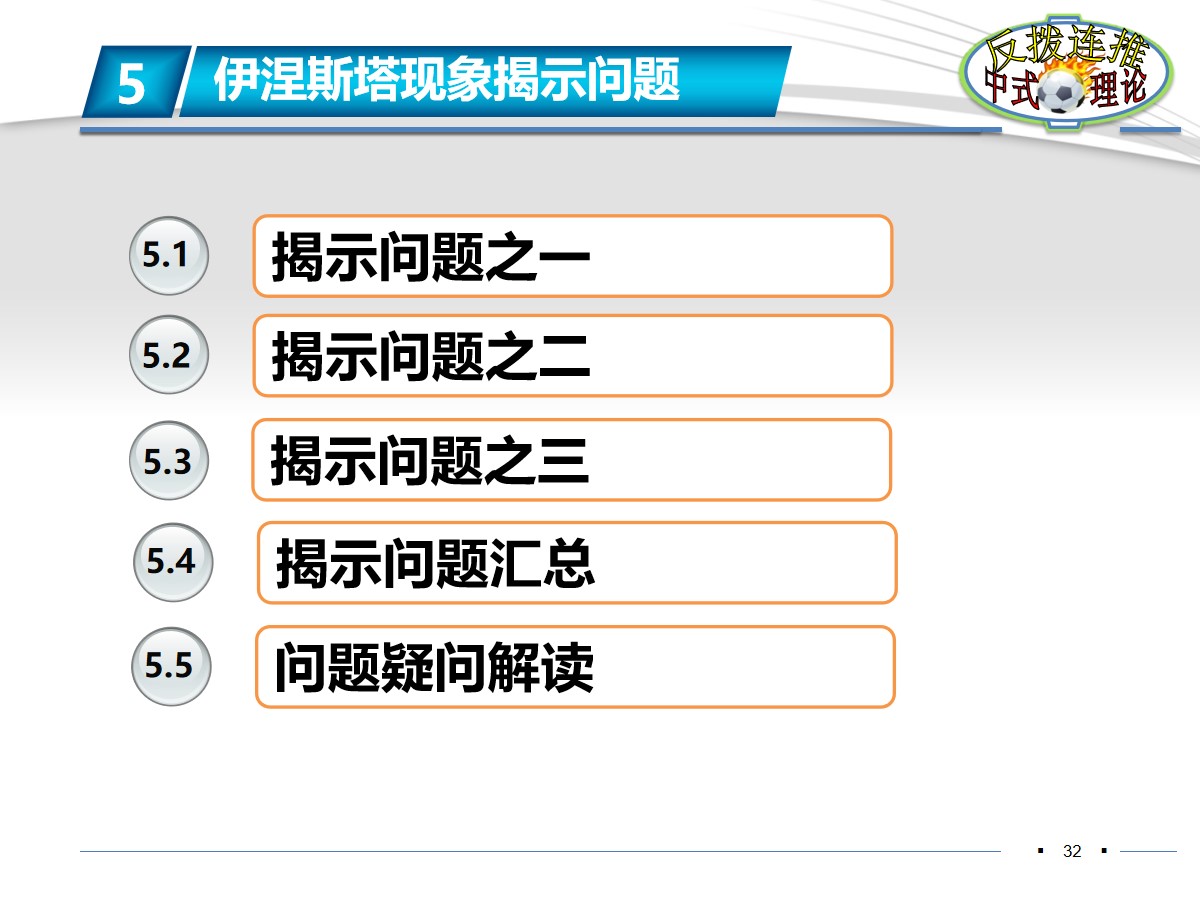 5 伊涅斯塔现象揭示问题

反拨连推
中式 理论

5.1 揭示问题之一

5.2 揭示问题之二

5.3 揭示问题之三

5.4 揭示问题汇总

5.5 问题疑问解读

32